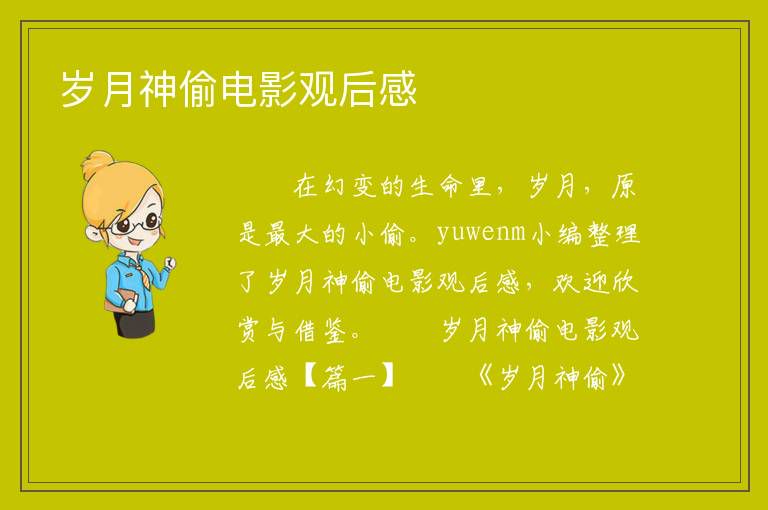 岁月神偷电影观后感

在幻变的生命里，岁月，原是最大的小偷。yuwenm小编整理了岁月神偷电影观后感，欢迎欣赏与借鉴。 岁月神偷电影观后感【篇一】 《岁月神偷》